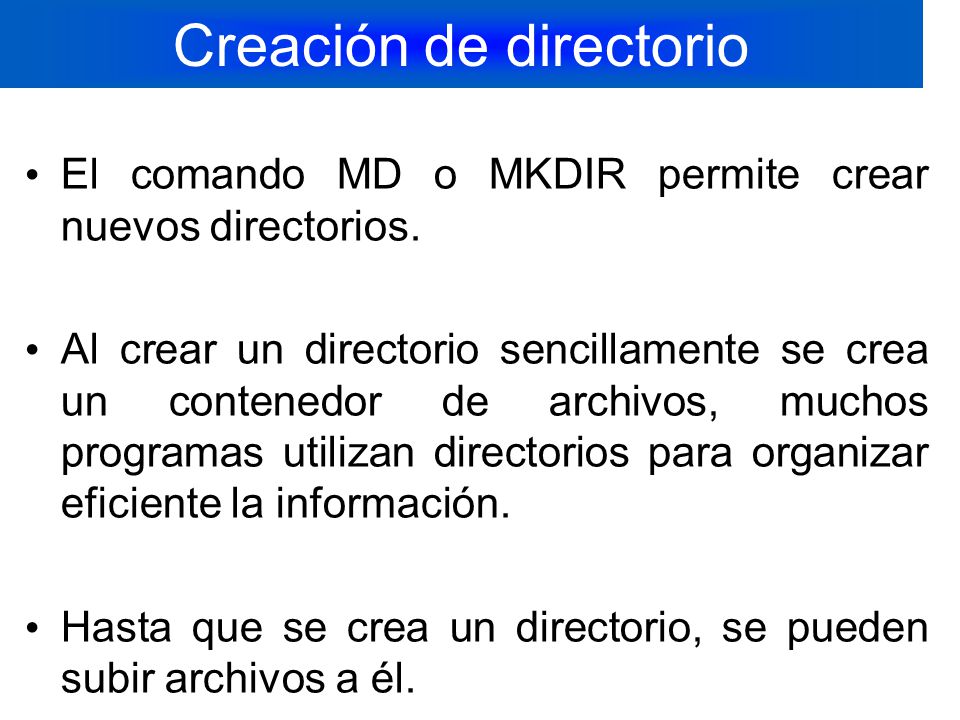 Creación de directorio

• El comando MD o MKDIR permite crear nuevos directorios.

• Al crear un directorio sencillamente se crea un contenedor de archivos, muchos programas utilizan directorios para organizar eficiente la información.

• Hasta que se crea un directorio, se pueden subir archivos a él.